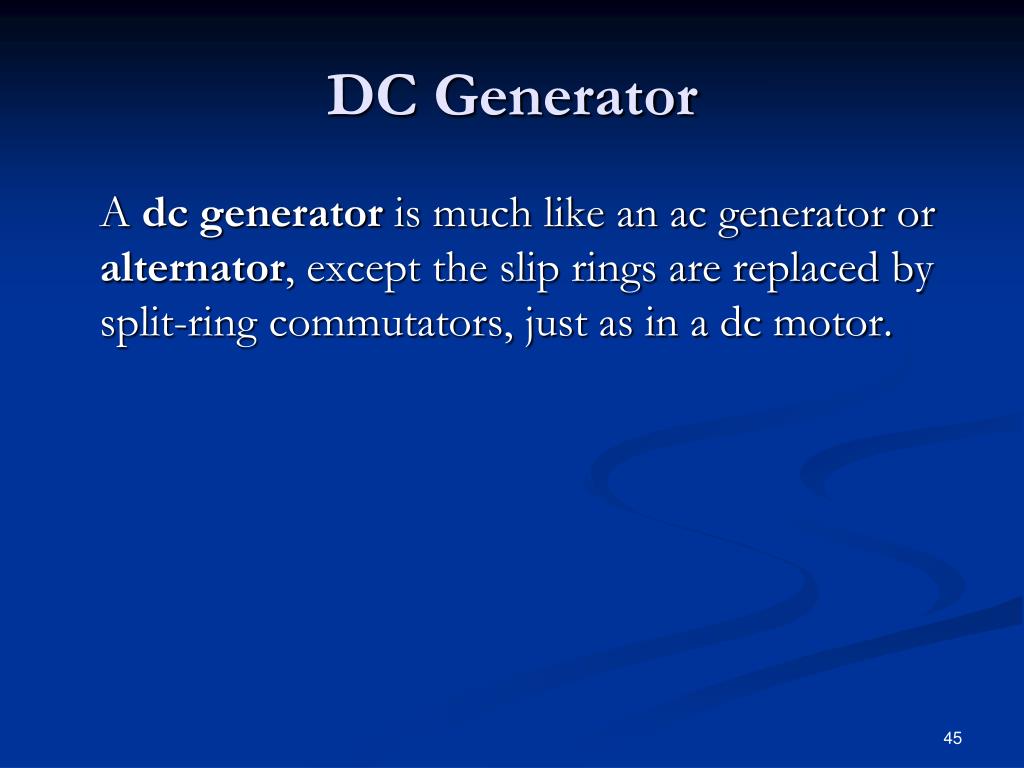 DC Generator

A dc generator is much like an ac generator or alternator, except the slip rings are replaced by split-ring commutators, just as in a dc motor.

45